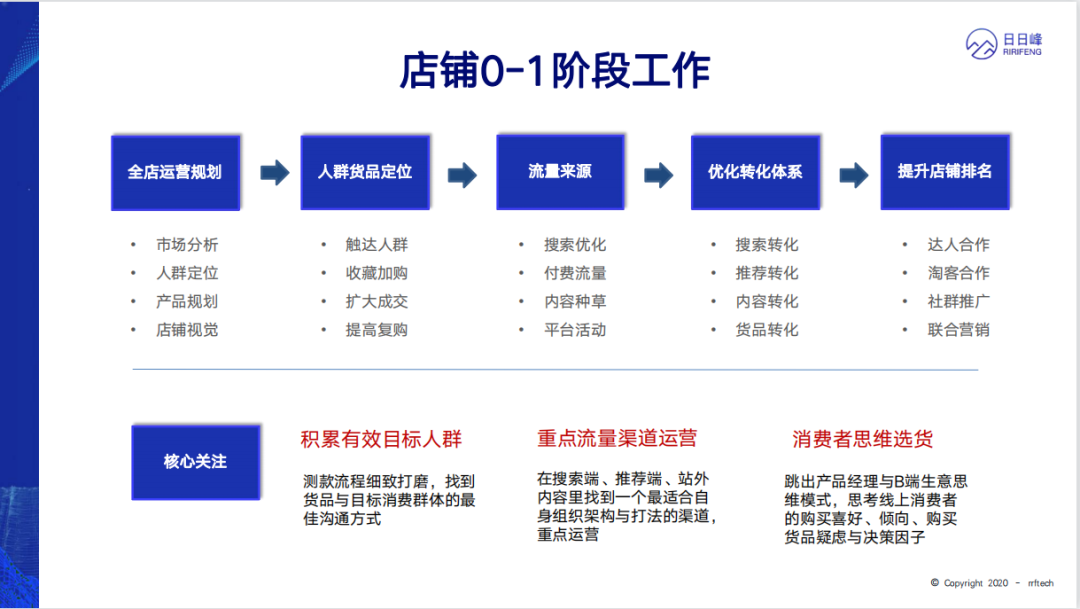 日日峰
RIRIFENG

店铺0-1阶段工作

全店运营规划

- 市场分析
- 人群定位
- 产品规划
- 店铺视觉

人群货品定位

- 触达人群
- 收藏加购
- 扩大成交
- 提高复购

流量来源

- 搜索优化
- 付费流量
- 内容种草
- 平台活动

优化转化体系

- 搜索转化
- 推荐转化
- 内容转化
- 货品转化

提升店铺排名

- 达人合作
- 淘客合作
- 社群推广
- 联合营销

核心关注

积累有效目标人群

测款流程细致打磨，找到货品与目标消费群体的最佳沟通方式

重点流量渠道运营

在搜索端、推荐端、站外内容里找到一个最适合自身组织架构与打法的渠道，重点运营

消费者思维选货

跳出产品经理与B端生意思维模式，思考线上消费者的购买喜好、倾向、购买货品疑虑与决策因子

© Copyright 2020 - rrftech